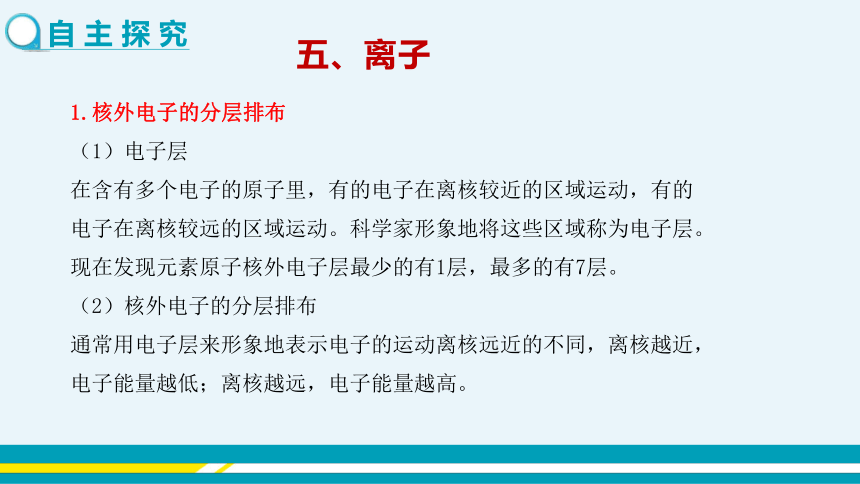 自主探究

五、离子

1. 核外电子的分层排布

（1）电子层

在含有多个电子的原子里，有的电子在离核较近的区域运动，有的电子在离核较远的区域运动。科学家形象地将这些区域称为电子层。现在发现元素原子核外电子层最少的有1层，最多的有7层。

（2）核外电子的分层排布

通常用电子层来形象地表示电子的运动离核远近的不同，离核越近，电子能量越低；离核越远，电子能量越高。